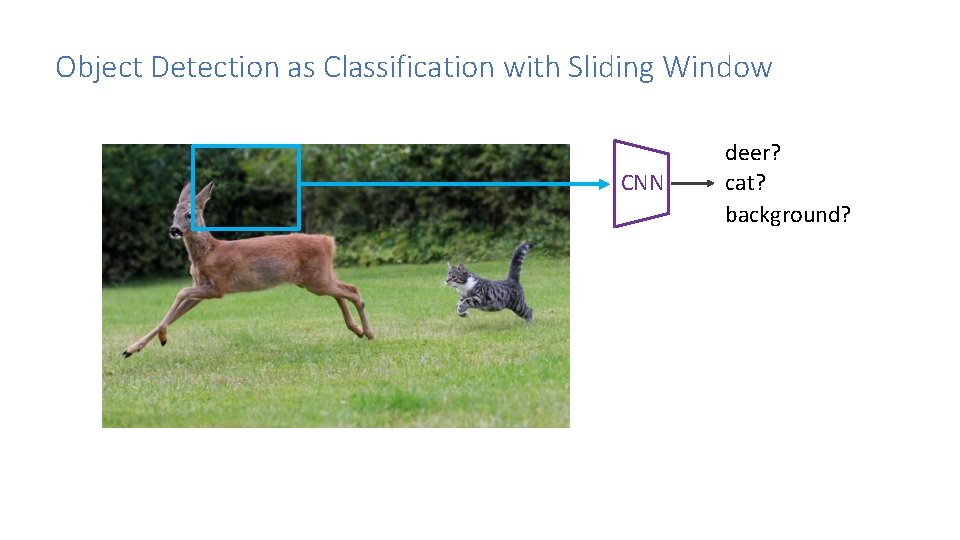 Object Detection as Classification with Sliding Window

CNN

deer?
cat?
background?